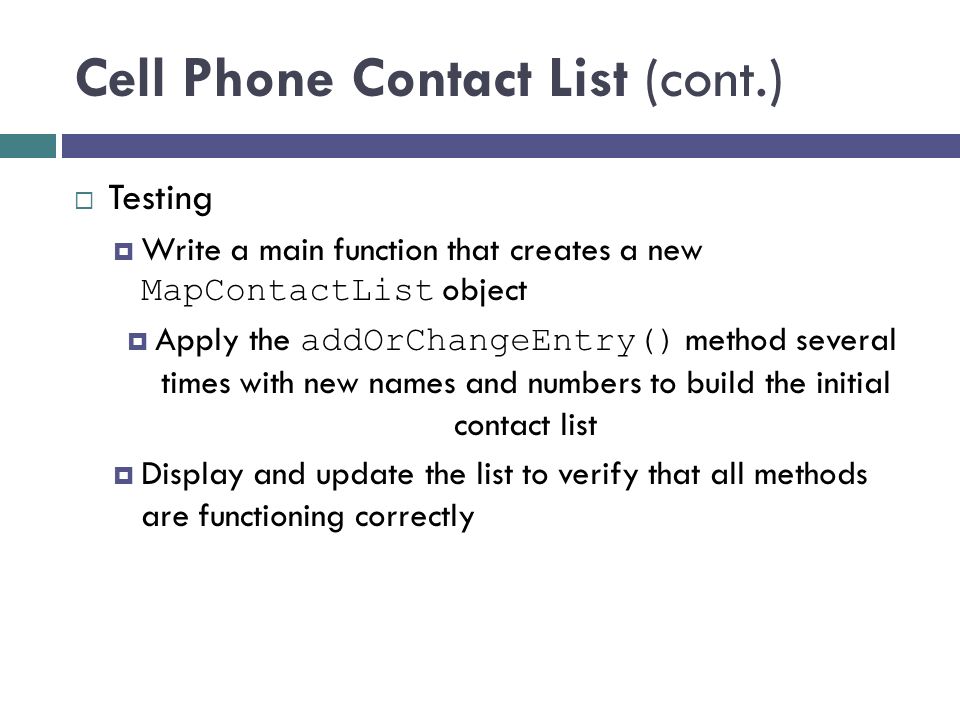 Cell Phone Contact List (cont.)

Testing

Write a main function that creates a new MapContactList object

Apply the addOrChangeEntry() method several times with new names and numbers to build the initial contact list

Display and update the list to verify that all methods are functioning correctly